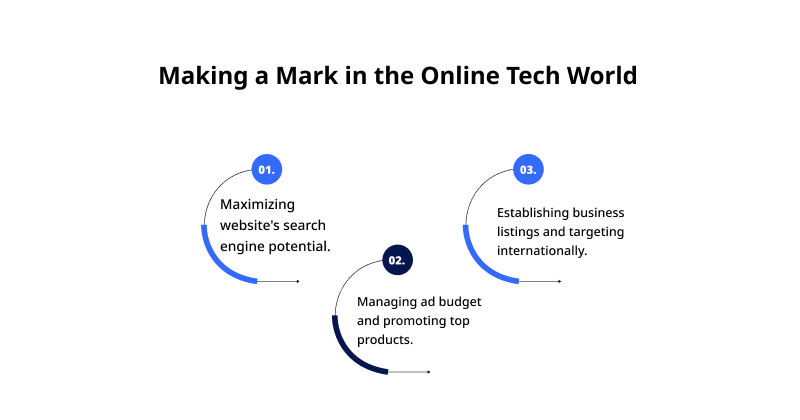 Making a Mark in the Online Tech World

01.

Maximizing website's search engine potential.

02.

Managing ad budget and promoting top products.

03.

Establishing business listings and targeting internationally.